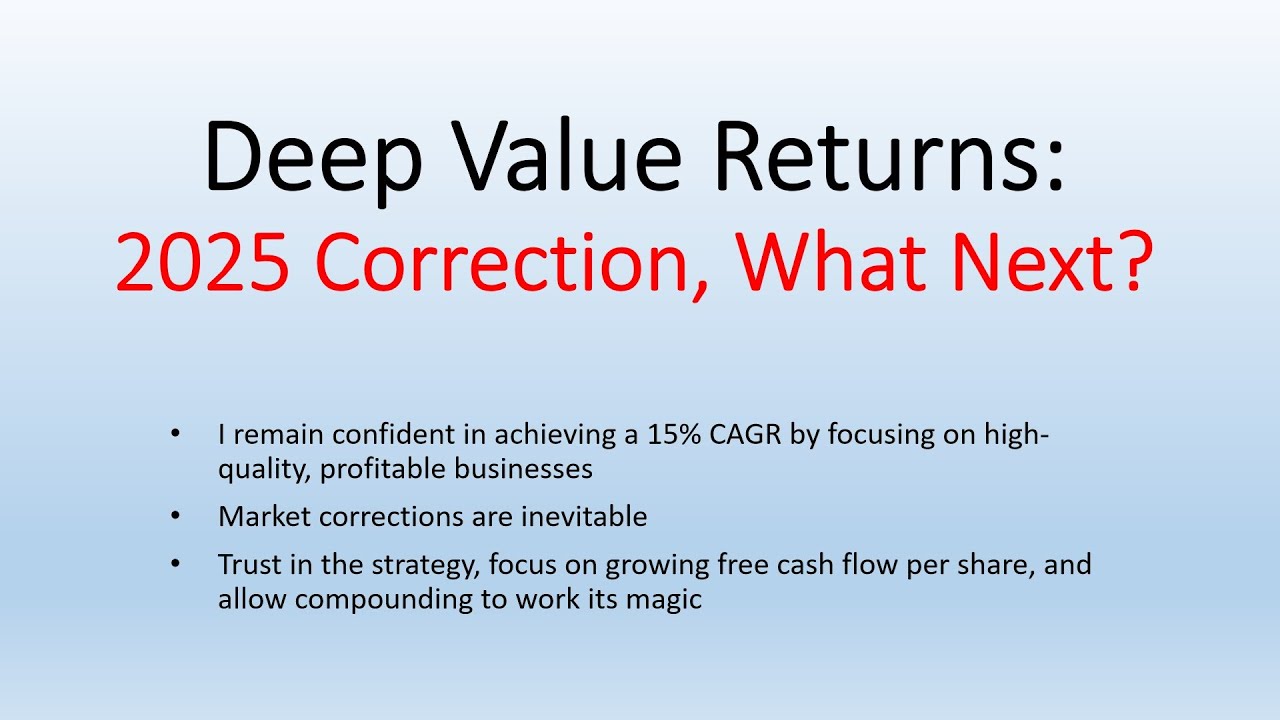 Deep Value Returns:
2025 Correction, What Next?

• I remain confident in achieving a 15% CAGR by focusing on high-quality, profitable businesses

• Market corrections are inevitable

• Trust in the strategy, focus on growing free cash flow per share, and allow compounding to work its magic